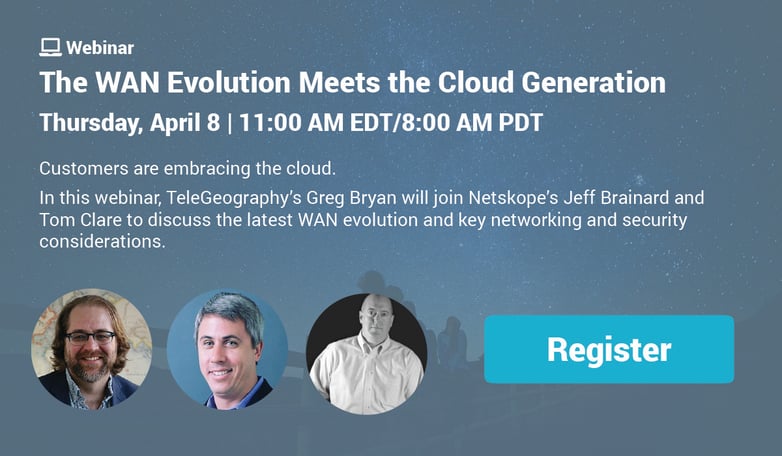 Webinar

The WAN Evolution Meets the Cloud Generation

Thursday, April 8 | 11:00 AM EDT/8:00 AM PDT

Customers are embracing the cloud.

In this webinar, TeleGeography's Greg Bryan will join Netskope's Jeff Brainard and Tom Clare to discuss the latest WAN evolution and key networking and security considerations.

Register